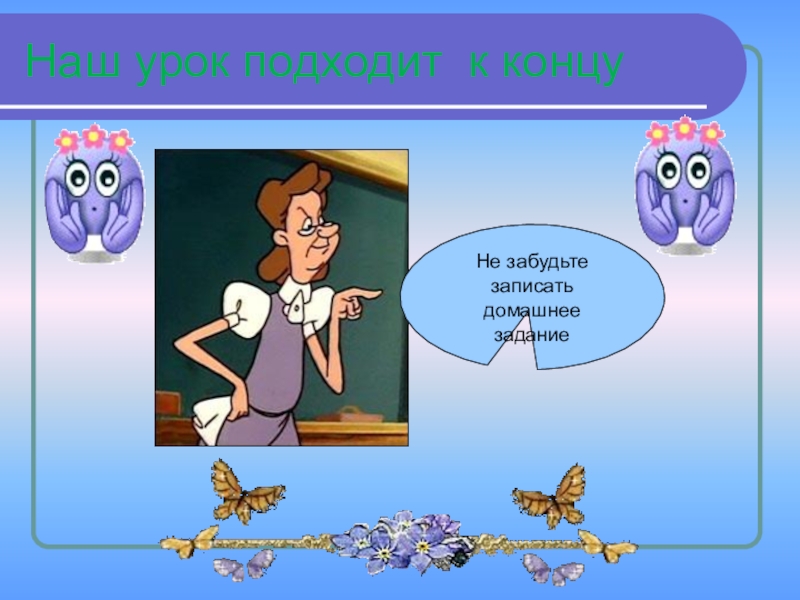 Наш урок подходит  к концу

Не забудьте записать домашнее задание